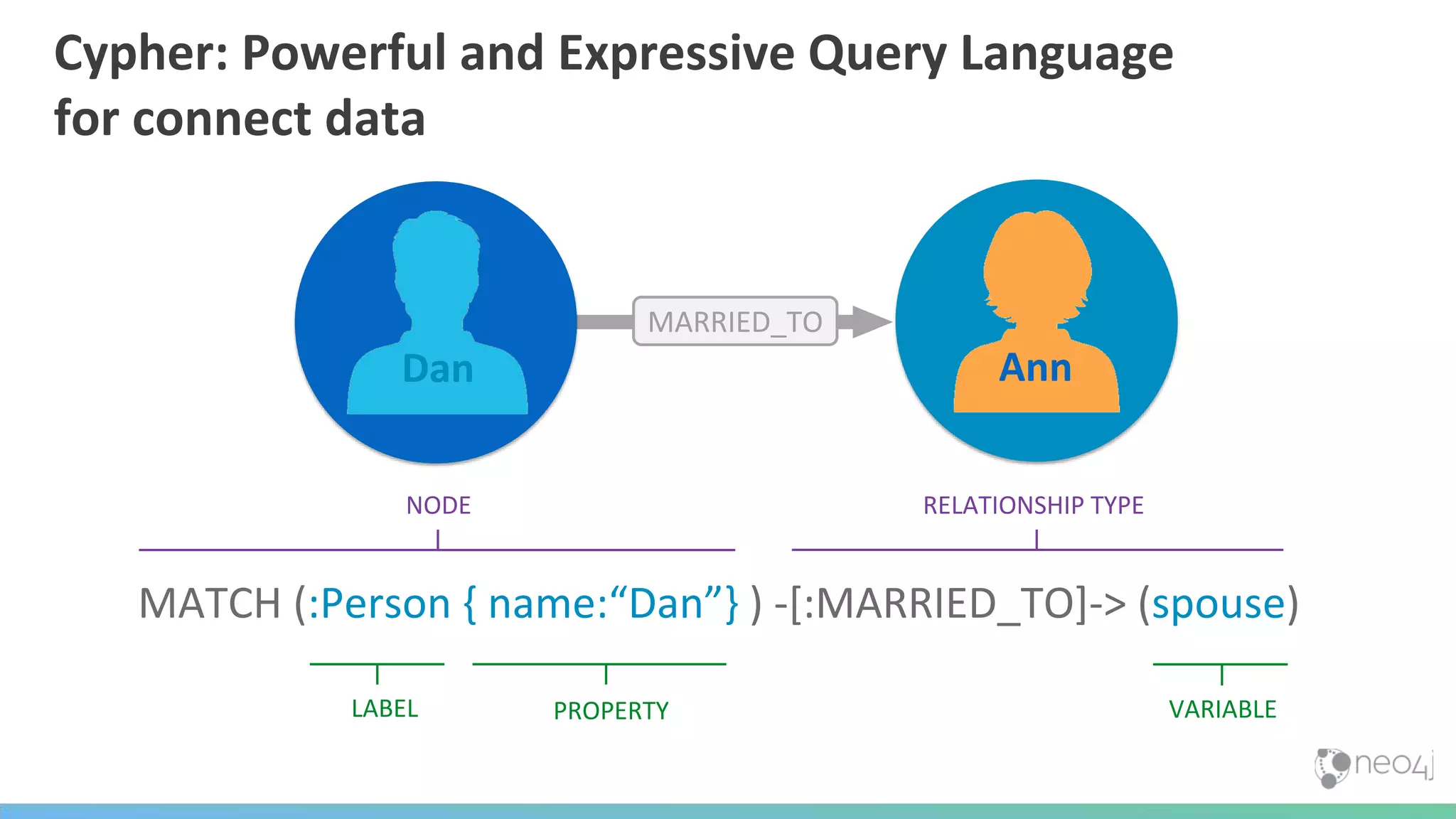 Cypher: Powerful and Expressive Query Language for connect data

Dan

MARRIED_TO

Ann

NODE

RELATIONSHIP TYPE

MATCH (:Person { name:“Dan”} ) -[:MARRIED_TO]-> (spouse)

LABEL

PROPERTY

VARIABLE

neo4j